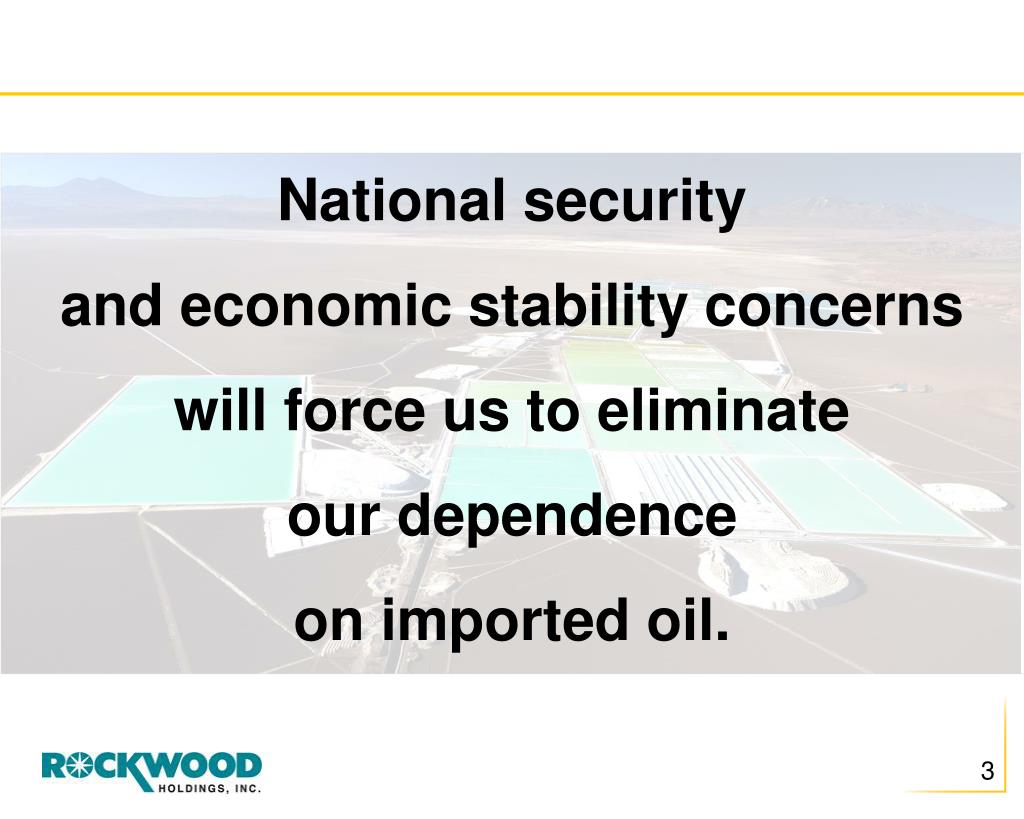 National security
and economic stability concerns
will force us to eliminate
our dependence
on imported oil.

ROCKWOOD
HOLDINGS, INC.

3